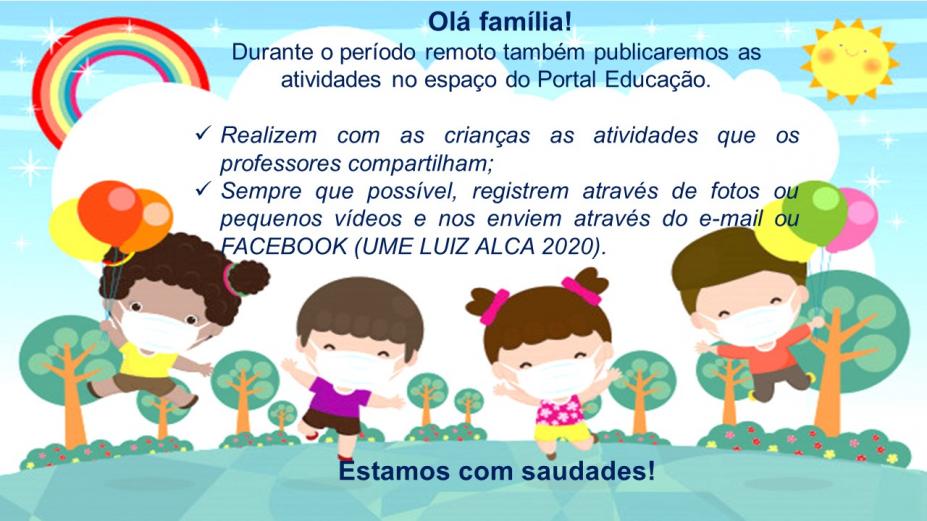 Olá família!
Durante o período remoto também publicaremos as atividades no espaço do Portal Educação.

✓ Realizem com as crianças as atividades que os professores compartilham;
✓ Sempre que possível, registrem através de fotos ou pequenos vídeos e nos enviem através do e-mail ou FACEBOOK (UME LUIZ ALCA 2020).

Estamos com saudades!